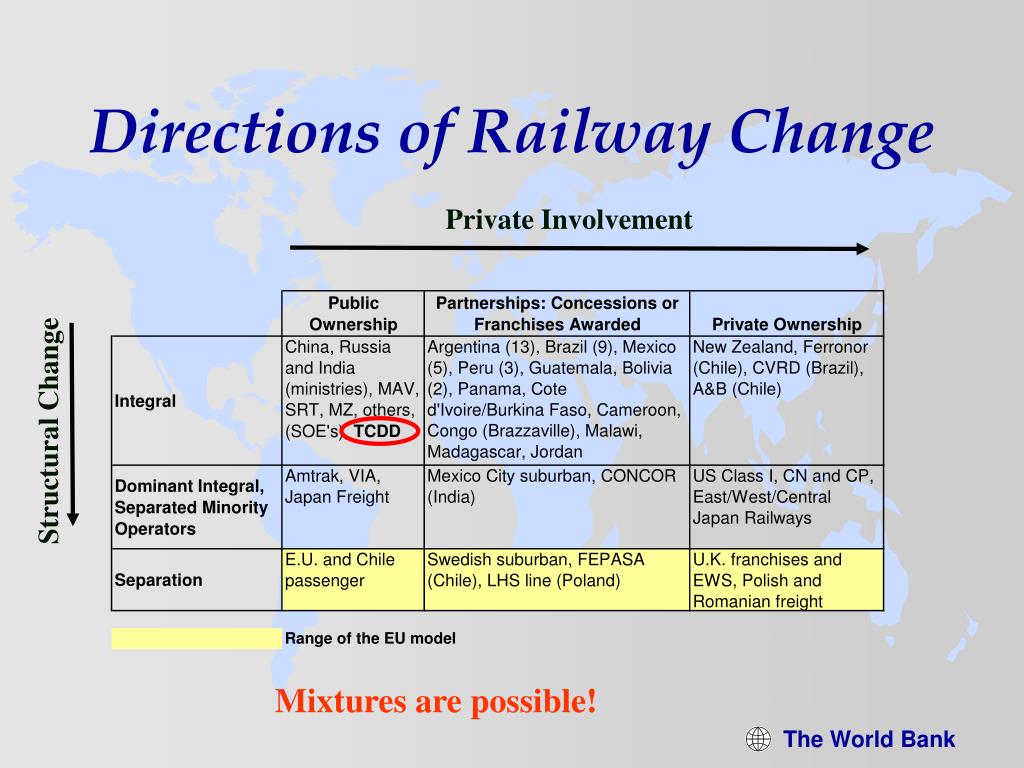 Directions of Railway Change

Private Involvement

Structural Change

| | Public Ownership | Partnerships: Concessions or Franchises Awarded | Private Ownership |
|---|---|---|---|
| Integral | China, Russia and India (ministries), MAV, SRT, MZ, others, (SOE's) TCDD | Argentina (13), Brazil (9), Mexico (5), Peru (3), Guatemala, Bolivia (2), Panama, Cote d'Ivoire/Burkina Faso, Cameroon, Congo (Brazzaville), Malawi, Madagascar, Jordan | New Zealand, Ferronor (Chile), CVRD (Brazil), A&B (Chile) |
| Dominant Integral, Separated Minority Operators | Amtrak, VIA, Japan Freight | Mexico City suburban, CONCOR (India) | US Class I, CN and CP, East/West/Central Japan Railways |
| Separation | E.U. and Chile passenger | Swedish suburban, FEPASA (Chile), LHS line (Poland) | U.K. franchises and EWS, Polish and Romanian freight |

Range of the EU model

Mixtures are possible!

The World Bank